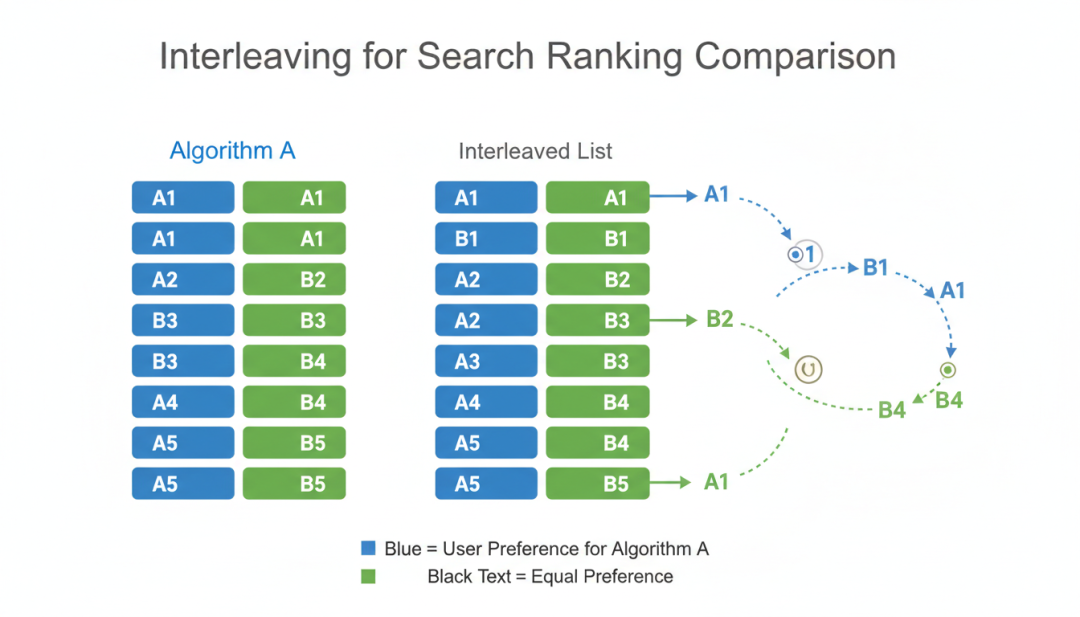 Interleaving for Search Ranking Comparison

Algorithm A

| A1 | A1 |
|---|---|
| A1 | A1 |
| A2 | B2 |
| B3 | B3 |
| B3 | B4 |
| A4 | B4 |
| A5 | B5 |
| A5 | B5 |

Interleaved List

| A1 | A1 |
|---|---|
| B1 | B1 |
| A2 | B2 |
| A2 | B3 |
| A3 | B3 |
| A4 | B4 |
| A5 | B4 |
| A5 | B5 |

A1
1
B1
A1
B2
B4
B4
A1

Blue = User Preference for Algorithm A
Black Text = Equal Preference